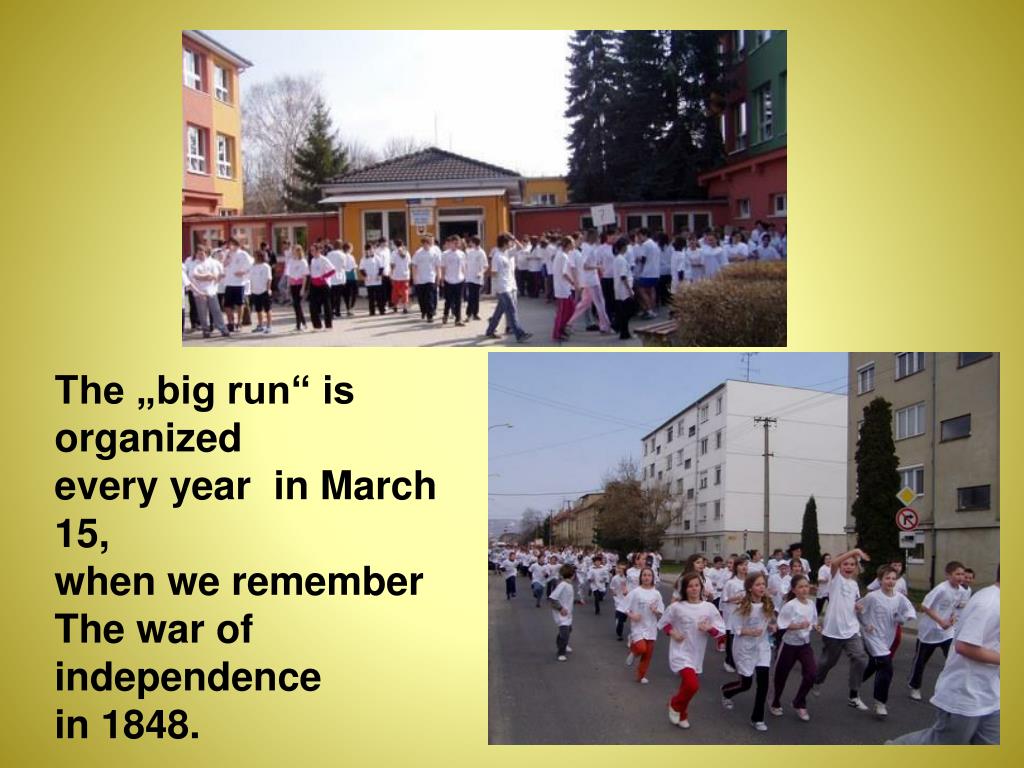 The „big run“ is organized every year in March 15, when we remember The war of independence in 1848.